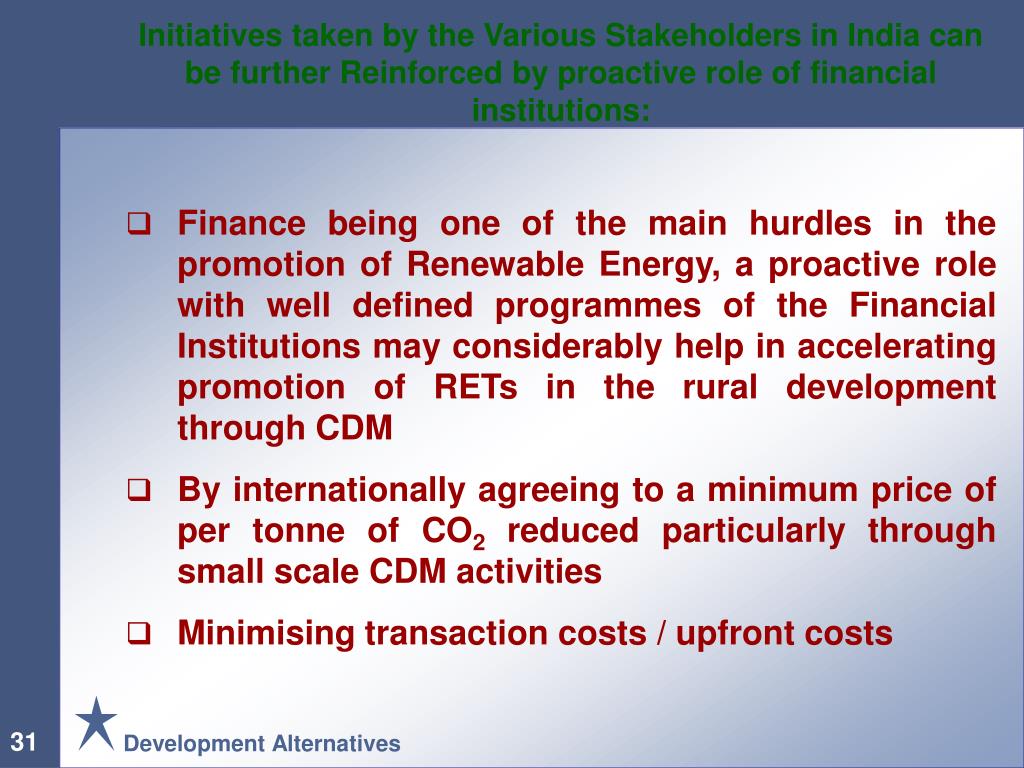 Initiatives taken by the Various Stakeholders in India can be further Reinforced by proactive role of financial institutions:

❑ Finance being one of the main hurdles in the promotion of Renewable Energy, a proactive role with well defined programmes of the Financial Institutions may considerably help in accelerating promotion of RETs in the rural development through CDM

❑ By internationally agreeing to a minimum price of per tonne of $CO_2$ reduced particularly through small scale CDM activities

❑ Minimising transaction costs / upfront costs

31

Development Alternatives